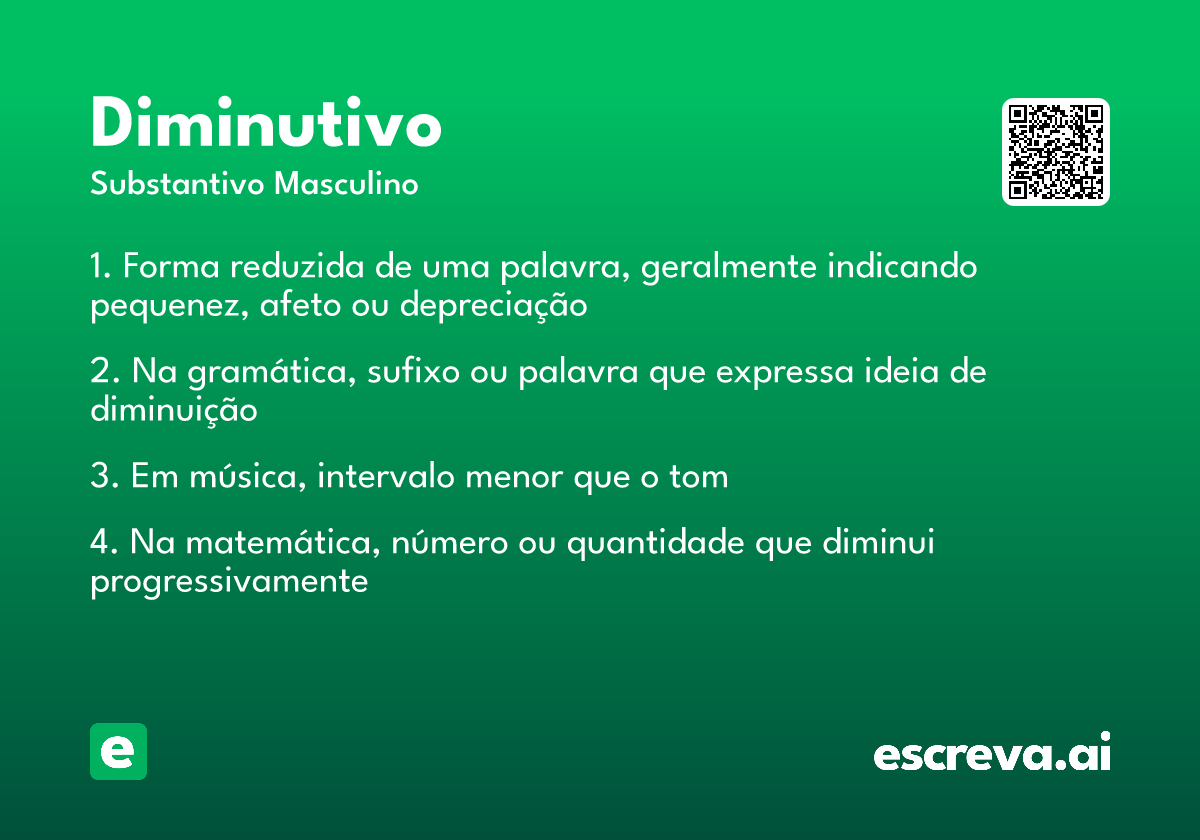 Diminutivo
Substantivo Masculino

1. Forma reduzida de uma palavra, geralmente indicando pequenez, afeto ou depreciação

2. Na gramática, sufixo ou palavra que expressa ideia de diminuição

3. Em música, intervalo menor que o tom

4. Na matemática, número ou quantidade que diminui progressivamente

e

escreva.ai